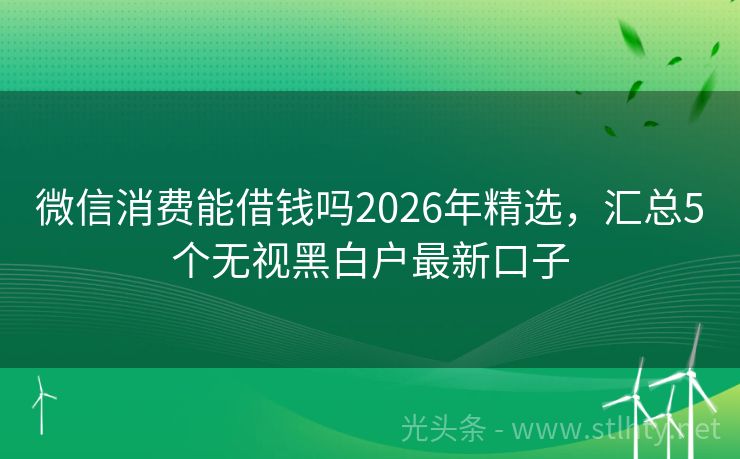 微信消费能借钱吗2026年精选，汇总5个无视黑白户最新口子

光头条 - www.stlhty.net